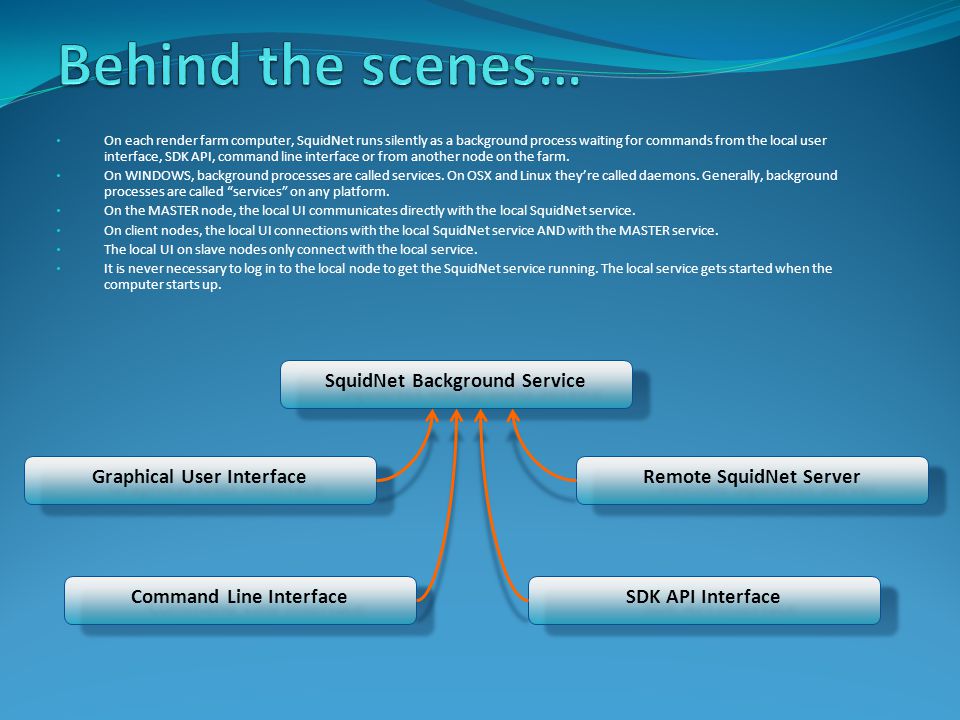 Behind the scenes…

• On each render farm computer, SquidNet runs silently as a background process waiting for commands from the local user interface, SDK API, command line interface or from another node on the farm.
• On WINDOWS, background processes are called services. On OSX and Linux they're called daemons. Generally, background processes are called "services" on any platform.
• On the MASTER node, the local UI communicates directly with the local SquidNet service.
• On client nodes, the local UI connections with the local SquidNet service AND with the MASTER service.
• The local UI on slave nodes only connect with the local service.
• It is never necessary to log in to the local node to get the SquidNet service running. The local service gets started when the computer starts up.

SquidNet Background Service

Graphical User Interface

Remote SquidNet Server

Command Line Interface

SDK API Interface